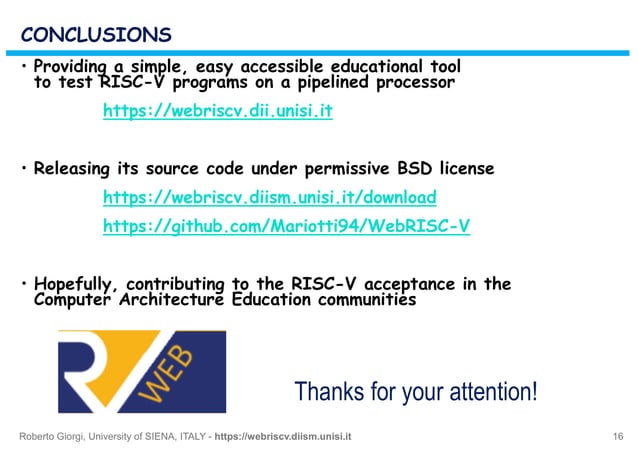 CONCLUSIONS

• Providing a simple, easy accessible educational tool to test RISC-V programs on a pipelined processor

https://webriscv.dii.unisi.it

• Releasing its source code under permissive BSD license

https://webriscv.diism.unisi.it/download

https://github.com/Mariotti94/WebRISC-V

• Hopefully, contributing to the RISC-V acceptance in the Computer Architecture Education communities

R WEB

Thanks for your attention!

Roberto Giorgi, University of SIENA, ITALY - https://webriscv.diism.unisi.it

16